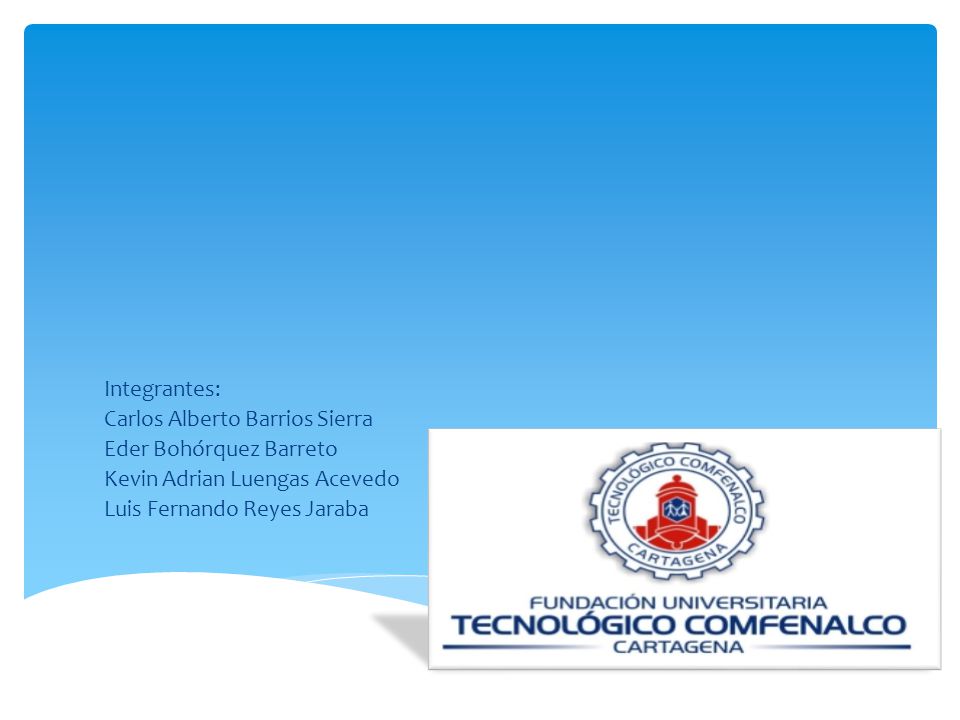 Integrantes:
Carlos Alberto Barrios Sierra
Eder Bohórquez Barreto
Kevin Adrian Luengas Acevedo
Luis Fernando Reyes Jaraba

TECNOLÓGICO COMFENALCO
CARTAGENA

FUNDACIÓN UNIVERSITARIA
TECNOLÓGICO COMFENALCO
CARTAGENA